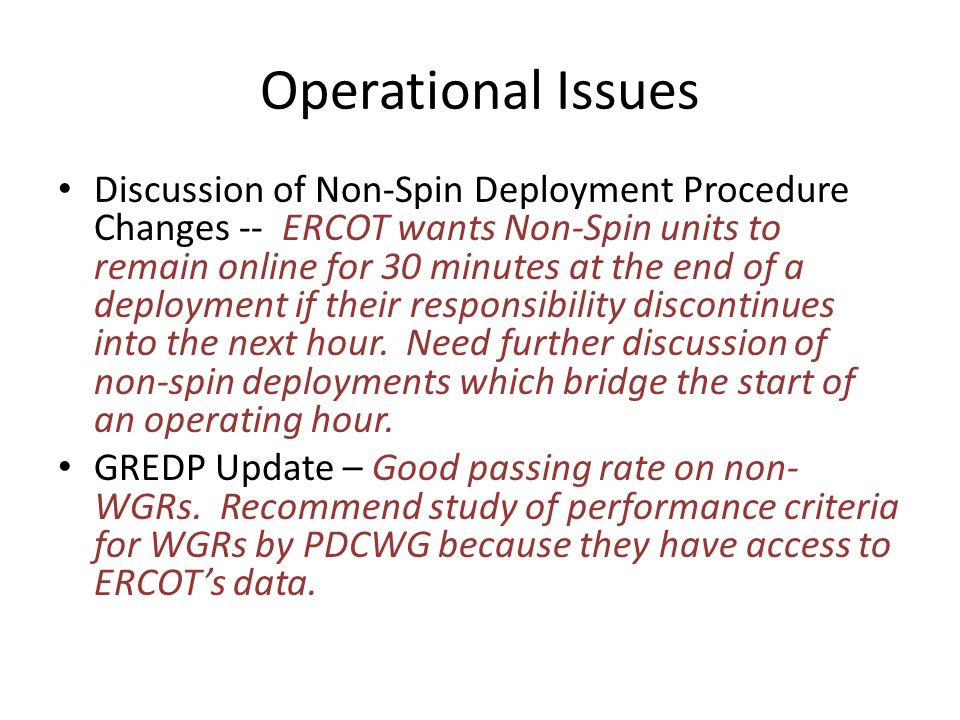 Operational Issues

• Discussion of Non-Spin Deployment Procedure Changes -- ERCOT wants Non-Spin units to remain online for 30 minutes at the end of a deployment if their responsibility discontinues into the next hour. Need further discussion of non-spin deployments which bridge the start of an operating hour.

• GREDP Update – Good passing rate on non-WGRs. Recommend study of performance criteria for WGRs by PDCWG because they have access to ERCOT's data.